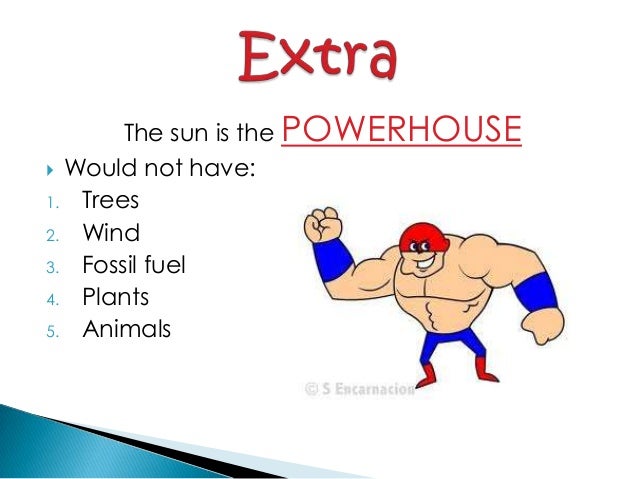 Extra

The sun is the POWERHOUSE

Would not have:

1. Trees
2. Wind
3. Fossil fuel
4. Plants
5. Animals

© S Encarnacion